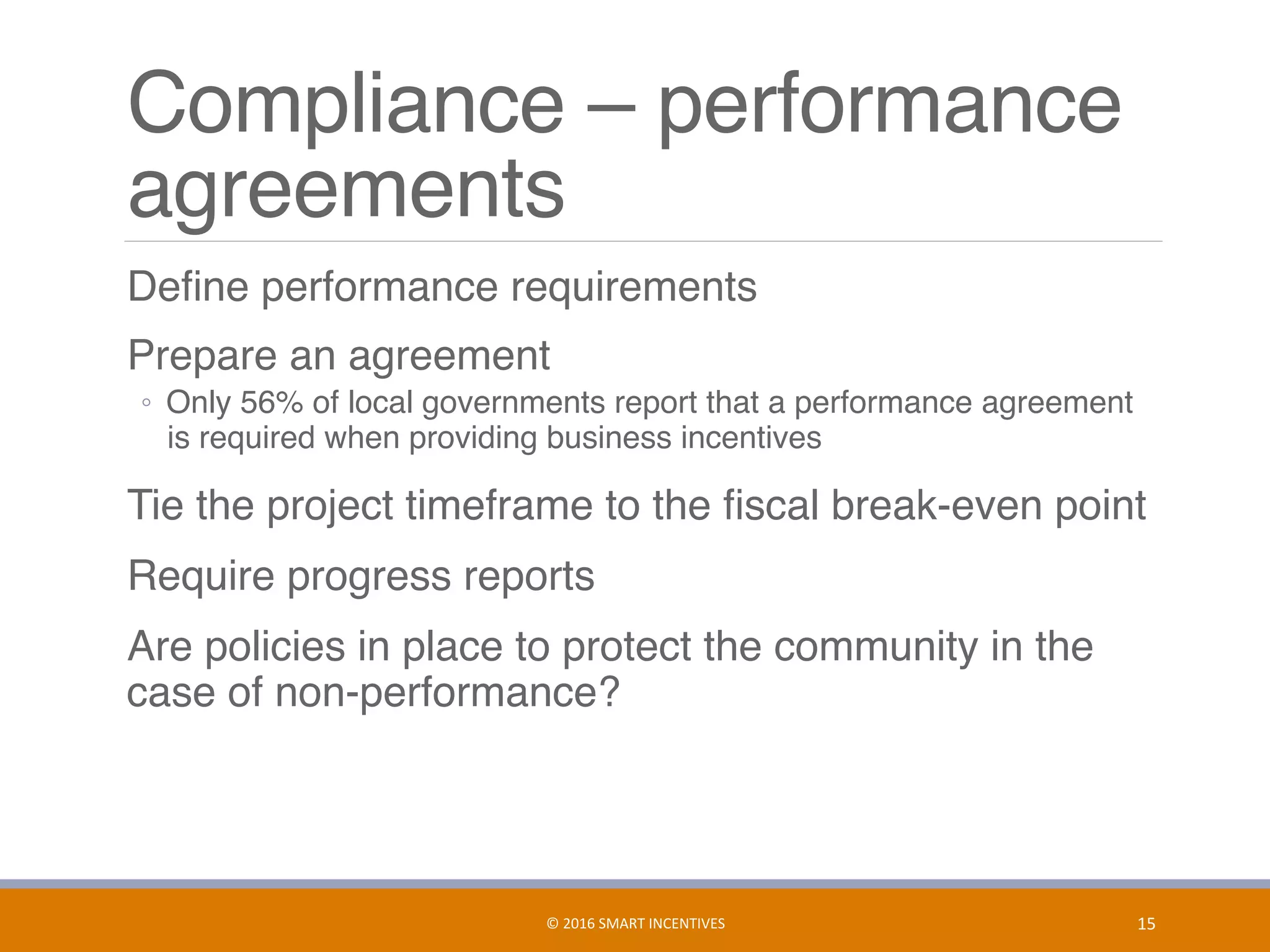 Compliance – performance agreements

Define performance requirements

Prepare an agreement

◦ Only 56% of local governments report that a performance agreement is required when providing business incentives

Tie the project timeframe to the fiscal break-even point

Require progress reports

Are policies in place to protect the community in the case of non-performance?

© 2016 SMART INCENTIVES

15